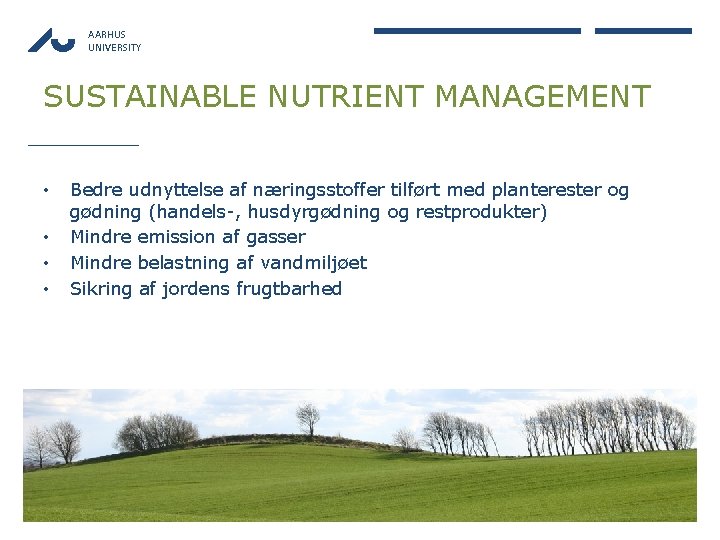 AARHUS UNIVERSITY

SUSTAINABLE NUTRIENT MANAGEMENT

• Bedre udnyttelse af næringsstoffer tilført med planterester og gødning (handels-, husdyrgødning og restprodukter)
• Mindre emission af gasser
• Mindre belastning af vandmiljøet
• Sikring af jordens frugtbarhed